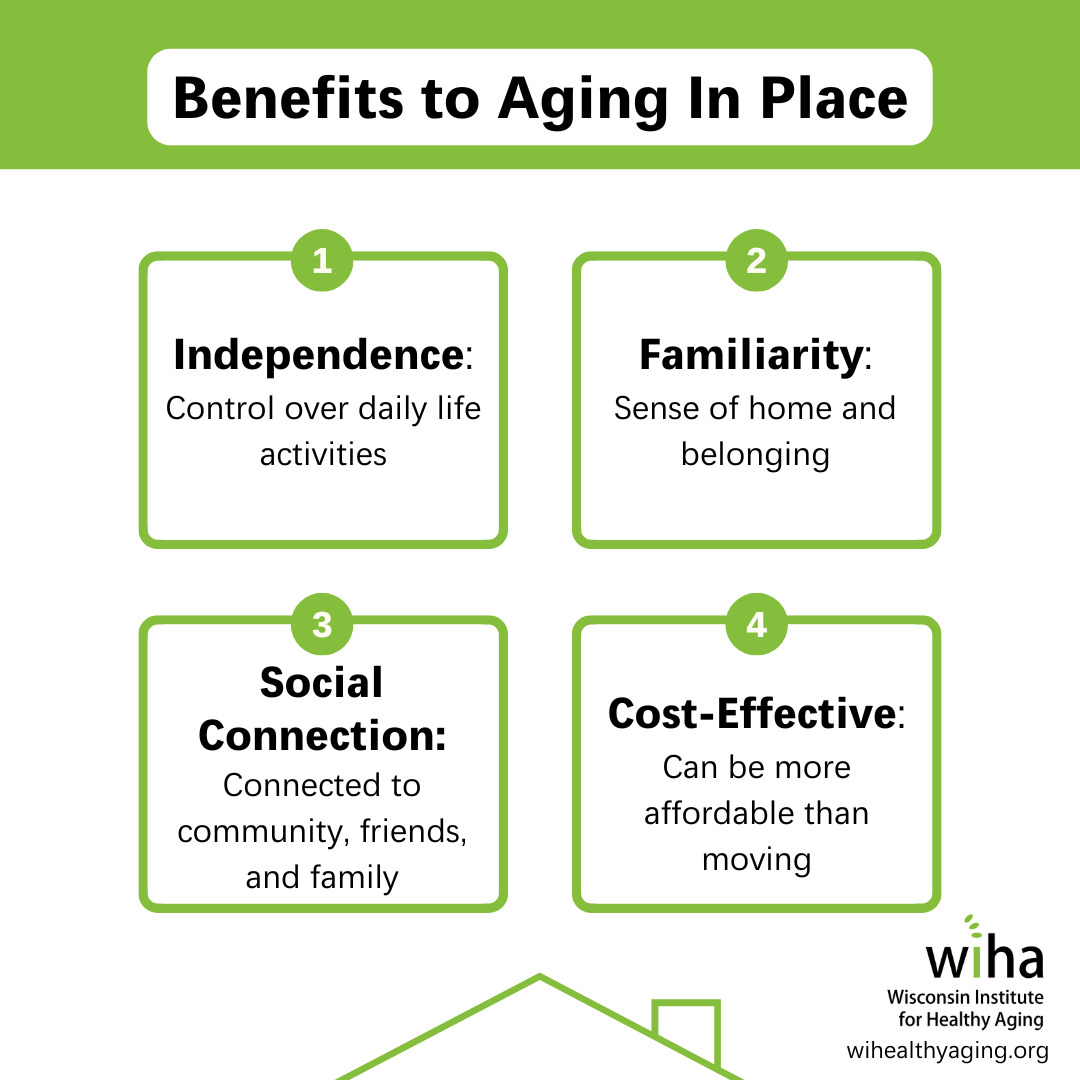 Benefits to Aging In Place

1

Independence: Control over daily life activities

2

Familiarity: Sense of home and belonging

3

Social Connection: Connected to community, friends, and family

4

Cost-Effective: Can be more affordable than moving

wiha
Wisconsin Institute for Healthy Aging
wihealthyaging.org